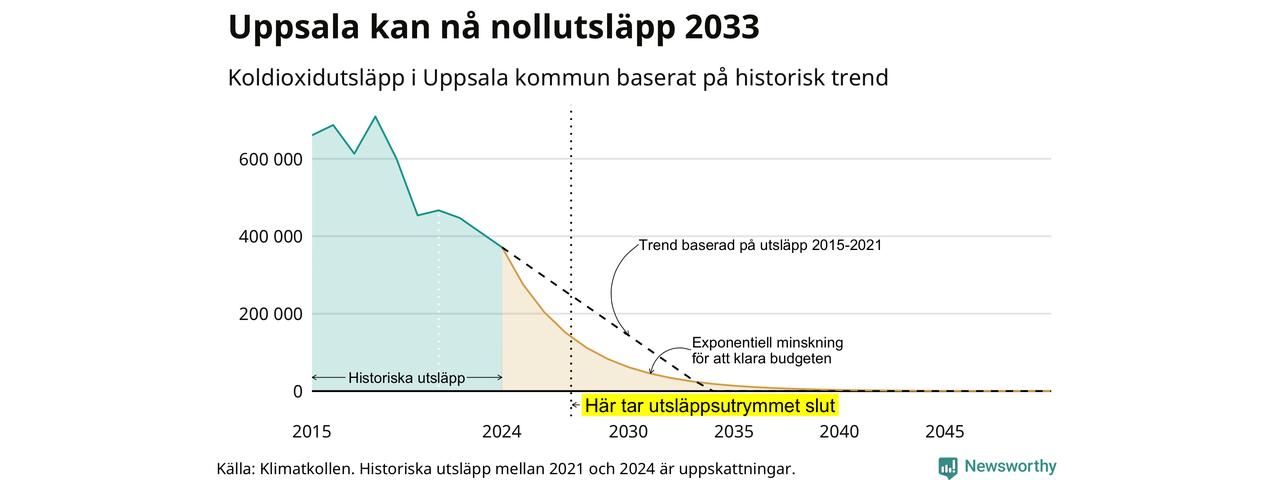 Uppsala kan nå nollutsläpp 2033

Koldioxidutsläpp i Uppsala kommun baserat på historisk trend

600 000
400 000
200 000
0

Trend baserad på utsläpp 2015-2021

Exponentiell minskning för att klara budgeten

Historiska utsläpp

Här tar utsläppsutrymmet slut

2015
2024
2030
2035
2040
2045

Källa: Klimatkollen. Historiska utsläpp mellan 2021 och 2024 är uppskattningar.

Newsworthy